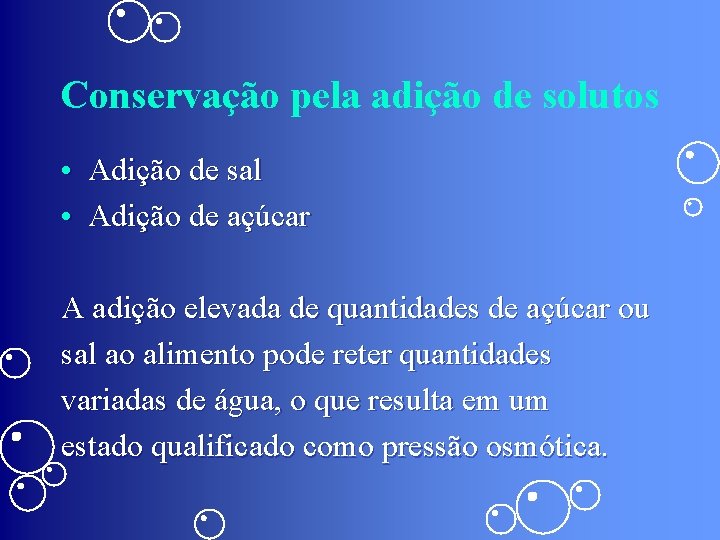 Conservação pela adição de solutos

• Adição de sal
• Adição de açúcar

A adição elevada de quantidades de açúcar ou sal ao alimento pode reter quantidades variadas de água, o que resulta em um estado qualificado como pressão osmótica.